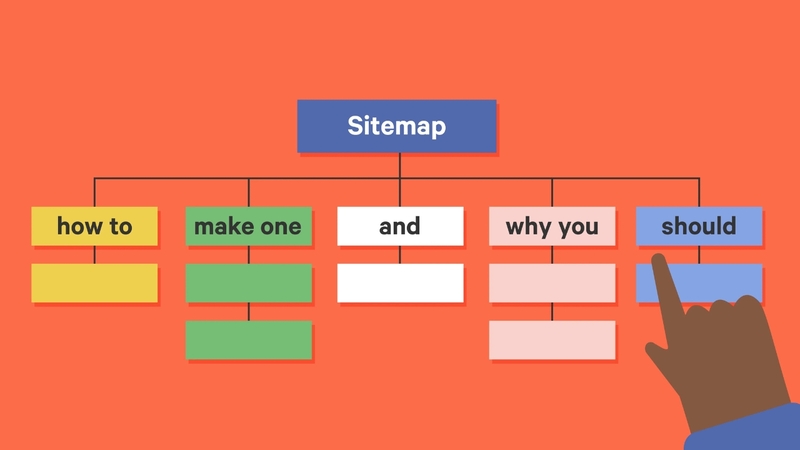 Sitemap

how to

make one

and

why you

should